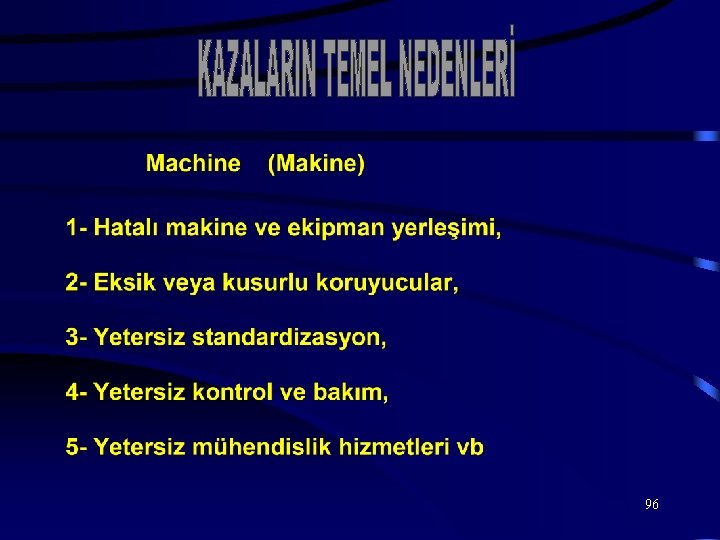 KAZALARIN TEMEL NEDENLERİ

Machine (Makine)

1- Hatalı makine ve ekipman yerleşimi,

2- Eksik veya kusurlu koruyucular,

3- Yetersiz standardizasyon,

4- Yetersiz kontrol ve bakım,

5- Yetersiz mühendislik hizmetleri vb

96